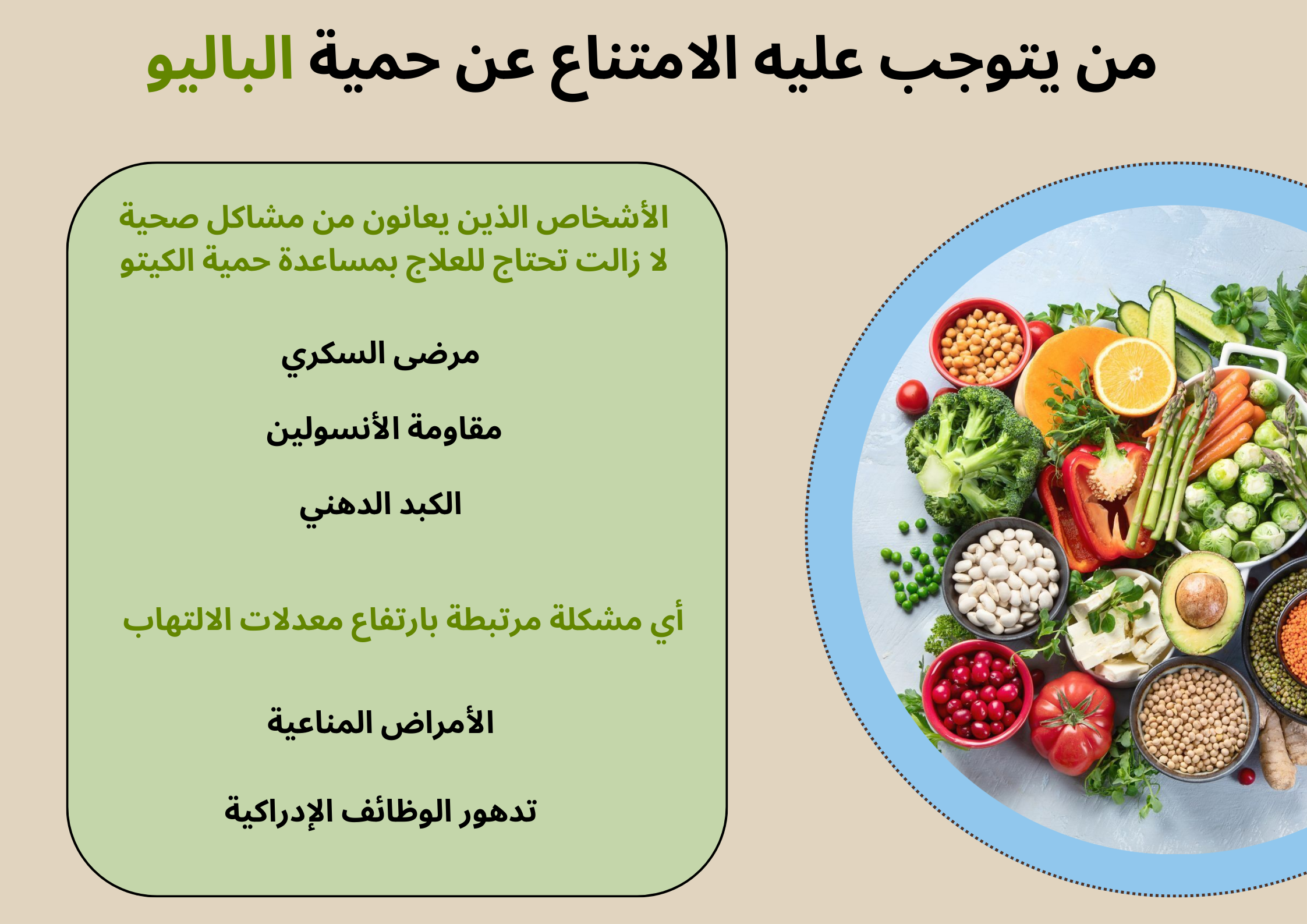 من يتوجب عليه الامتناع عن حمية الباليو

الأشخاص الذين يعانون من مشاكل صحية لا زالت تحتاج للعلاج بمساعدة حمية الكيتو

مرضى السكري

مقاومة الأنسولين

الكبد الدهني

أي مشكلة مرتبطة بارتفاع معدلات الالتهاب

الأمراض المناعية

تدهور الوظائف الإدراكية